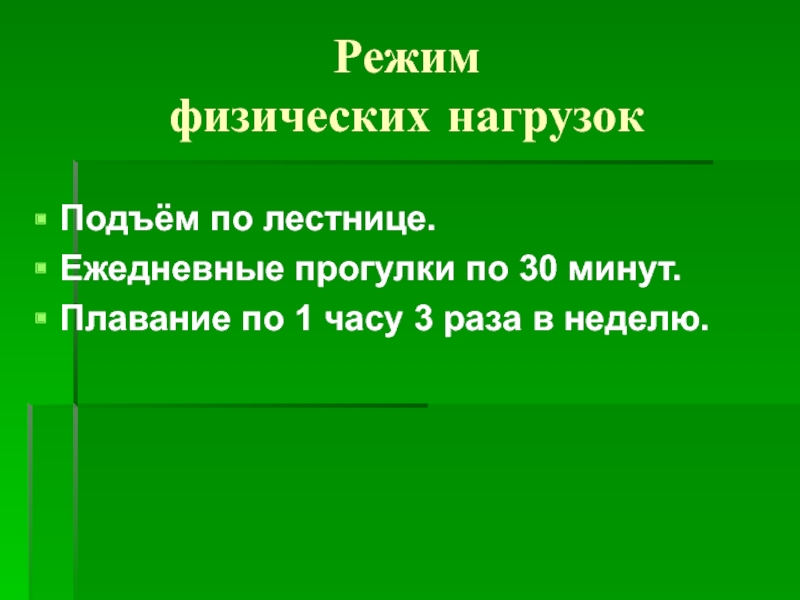 Режим
физических нагрузок

Подъём по лестнице.
Ежедневные прогулки по 30 минут.
Плавание по 1 часу 3 раза в неделю.